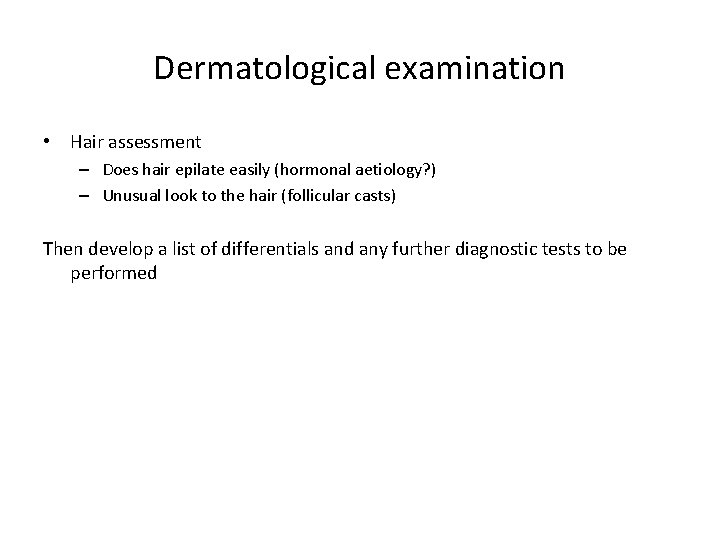 Dermatological examination

• Hair assessment
– Does hair epilate easily (hormonal aetiology?)
– Unusual look to the hair (follicular casts)

Then develop a list of differentials and any further diagnostic tests to be performed